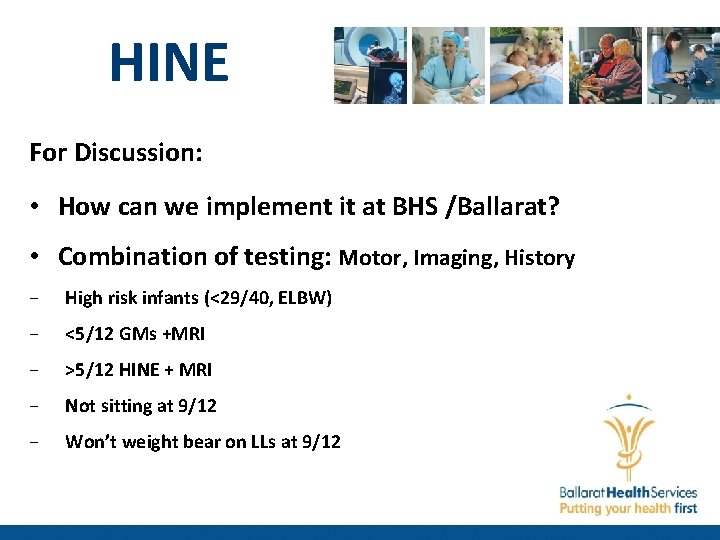 HINE

For Discussion:

• How can we implement it at BHS /Ballarat?

• Combination of testing: Motor, Imaging, History

- High risk infants (<29/40, ELBW)

- <5/12 GMs +MRI

- >5/12 HINE + MRI

- Not sitting at 9/12

- Won't weight bear on LLs at 9/12

Ballarat Health Services
Putting your health first